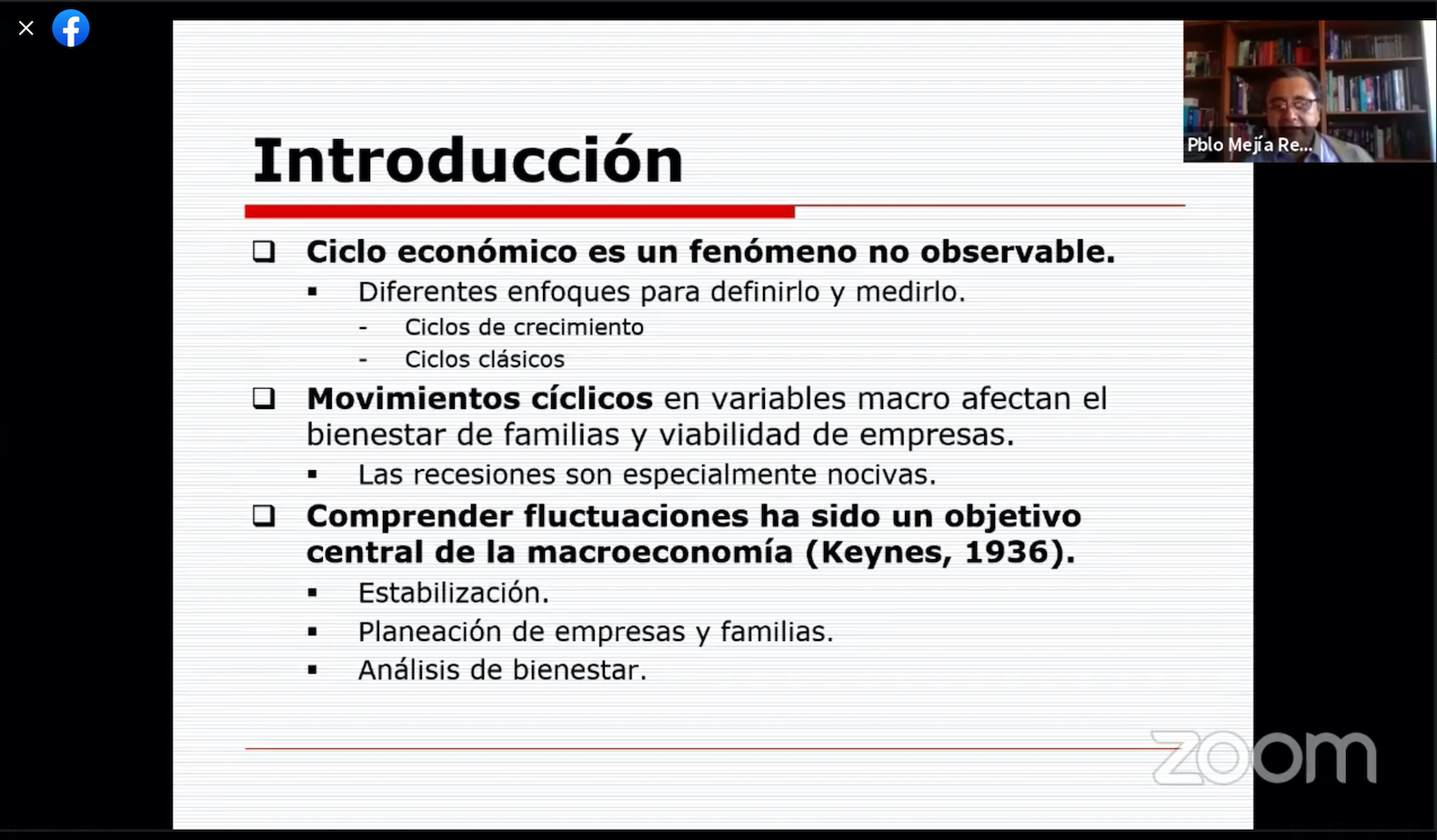 Pblo Mejía Re...

Introducción

❑ Ciclo económico es un fenómeno no observable.
▪ Diferentes enfoques para definirlo y medirlo.
- Ciclos de crecimiento
- Ciclos clásicos

❑ Movimientos cíclicos en variables macro afectan el bienestar de familias y viabilidad de empresas.
▪ Las recesiones son especialmente nocivas.

❑ Comprender fluctuaciones ha sido un objetivo central de la macroeconomía (Keynes, 1936).
▪ Estabilización.
▪ Planeación de empresas y familias.
▪ Análisis de bienestar.

zoom